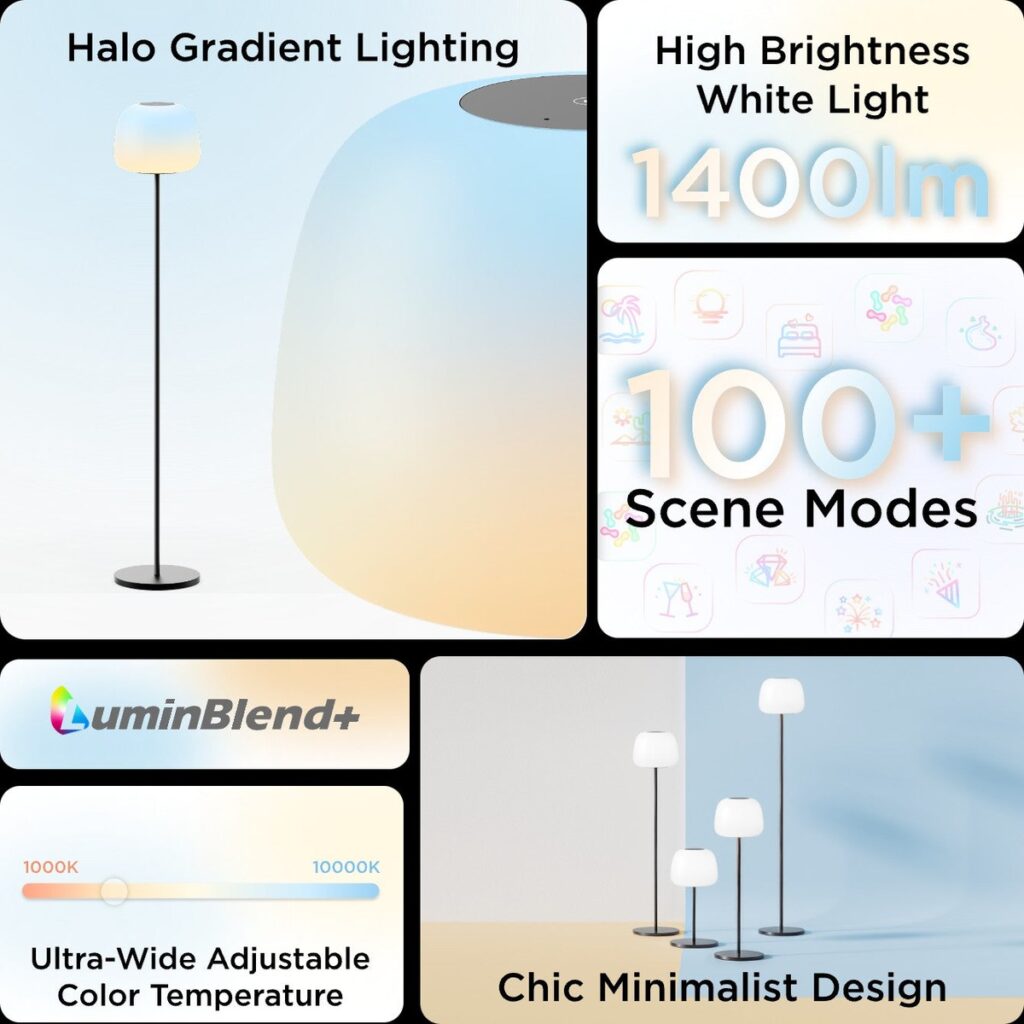 Halo Gradient Lighting

High Brightness White Light

1400lm

100+ Scene Modes

LuminBlend+

1000K

10000K

Ultra-Wide Adjustable Color Temperature

Chic Minimalist Design